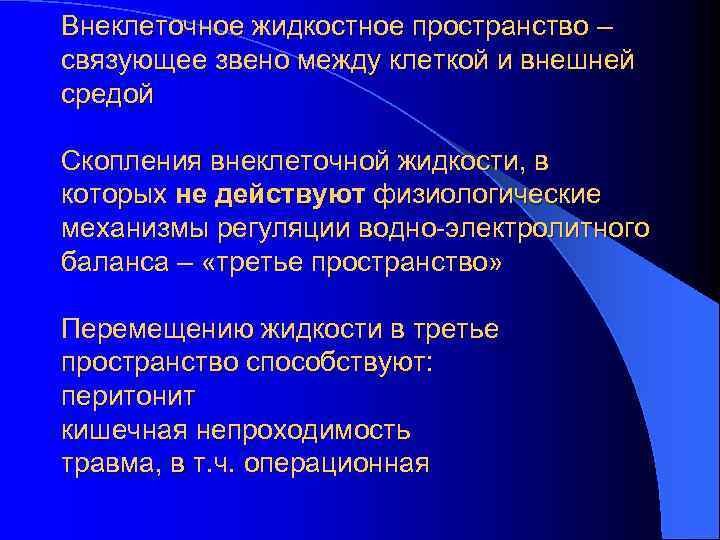 Внеклеточное жидкостное пространство – связующее звено между клеткой и внешней средой

Скопления внеклеточной жидкости, в которых не действуют физиологические механизмы регуляции водно-электролитного баланса – «третье пространство»

Перемещению жидкости в третье пространство способствуют:
перитонит
кишечная непроходимость
травма, в т.ч. операционная